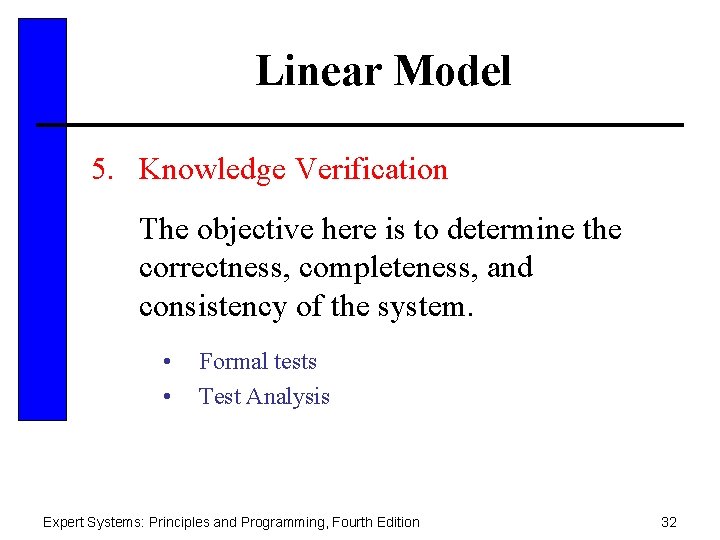 Linear Model

5. Knowledge Verification

The objective here is to determine the correctness, completeness, and consistency of the system.

• Formal tests
• Test Analysis

Expert Systems: Principles and Programming, Fourth Edition

32